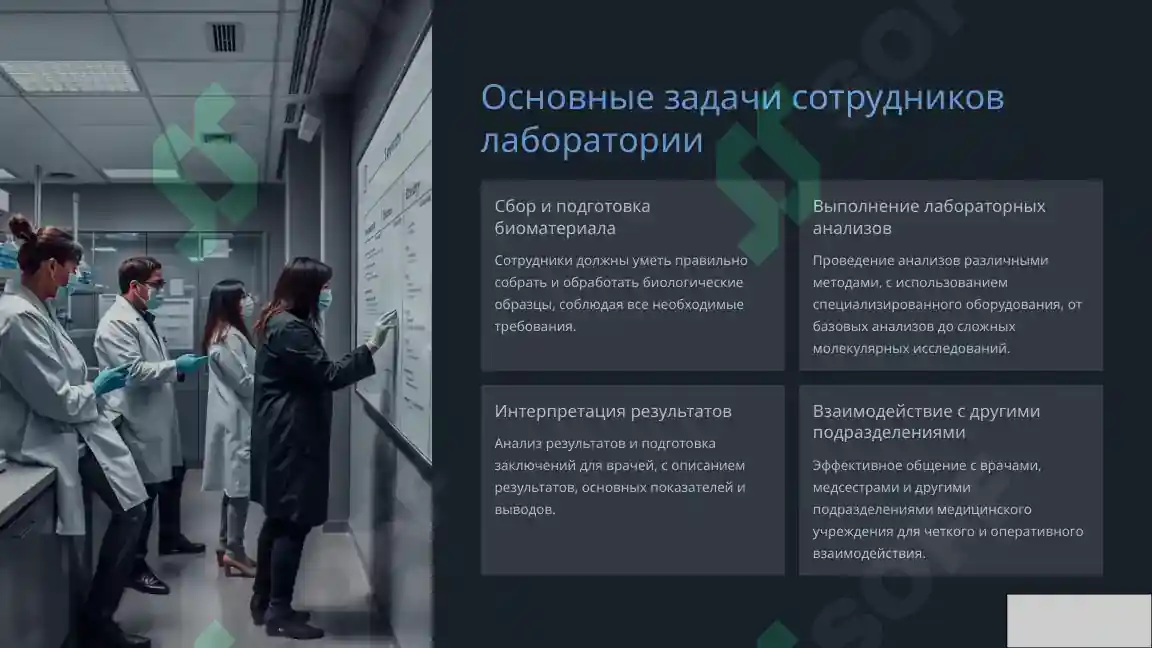 Основные задачи сотрудников лаборатории

Сбор и подготовка биоматериала

Сотрудники должны уметь правильно собрать и обработать биологические образцы, соблюдая все необходимые требования.

Выполнение лабораторных анализов

Проведение анализов различными методами, с использованием специализированного оборудования, от базовых анализов до сложных молекулярных исследований.

Интерпретация результатов

Анализ результатов и подготовка заключений для врачей, с описанием результатов, основных показателей и выводов.

Взаимодействие с другими подразделениями

Эффективное общение с врачами, медсестрами и другими подразделениями медицинского учреждения для четкого и оперативного взаимодействия.